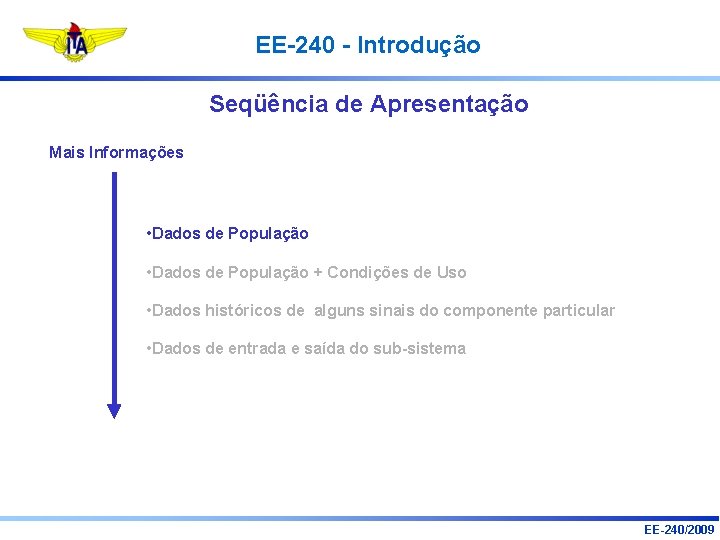 ITA

EE-240 - Introdução

Seqüência de Apresentação

Mais Informações

•Dados de População

•Dados de População + Condições de Uso

•Dados históricos de alguns sinais do componente particular

•Dados de entrada e saída do sub-sistema

EE-240/2009